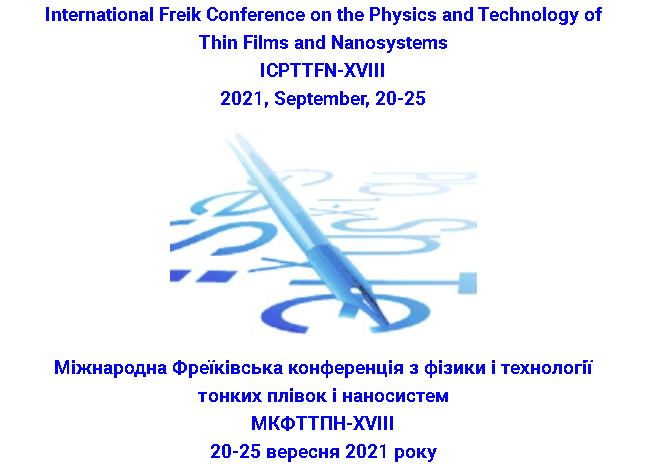 International Freik Conference on the Physics and Technology of Thin Films and Nanosystems
ICPTTFN-XVIII
2021, September, 20-25

Міжнародна Фреїківська конференція з фізики і технології тонких плівок і наносистем
МКФТТПН-XVIII
20-25 вересня 2021 року